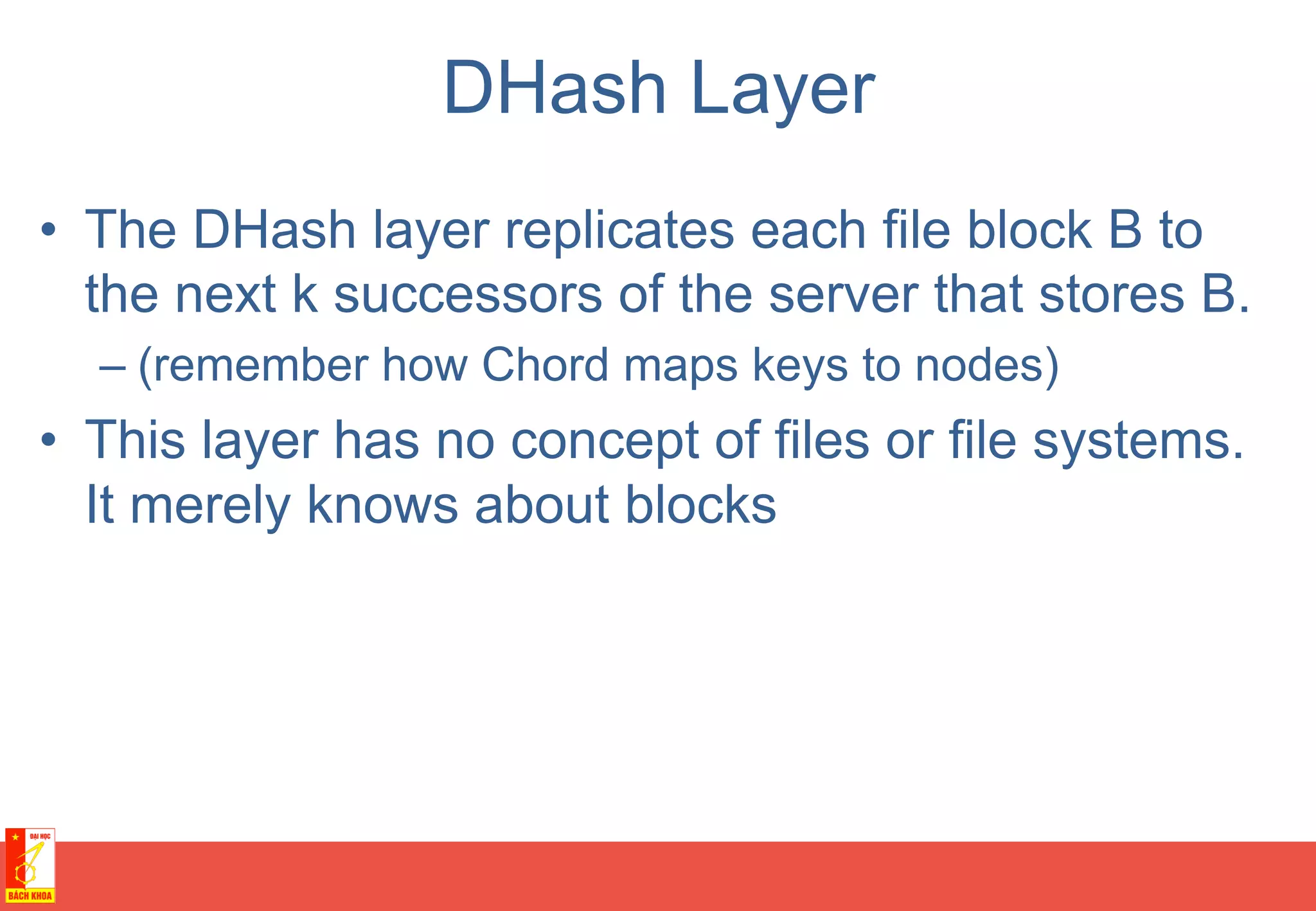 DHash Layer

• The DHash layer replicates each file block B to the next k successors of the server that stores B.

– (remember how Chord maps keys to nodes)

• This layer has no concept of files or file systems. It merely knows about blocks

ĐẠI HỌC
BÁCH KHOA